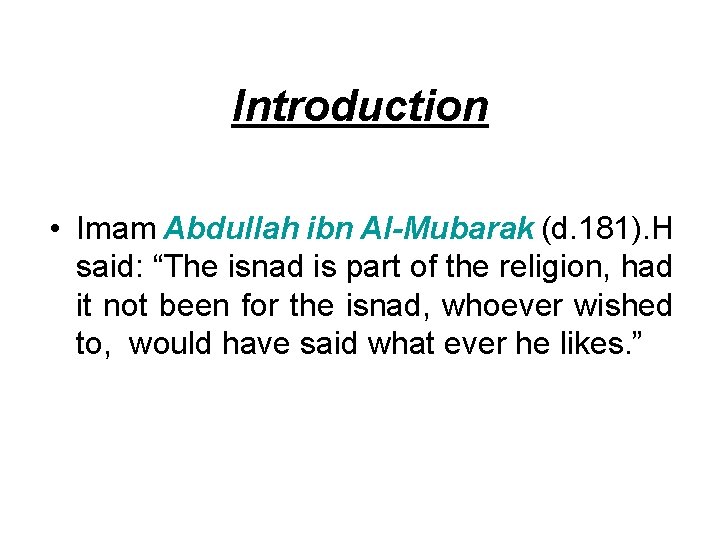 Introduction

• Imam Abdullah ibn Al-Mubarak (d.181).H said: “The isnad is part of the religion, had it not been for the isnad, whoever wished to, would have said what ever he likes.”